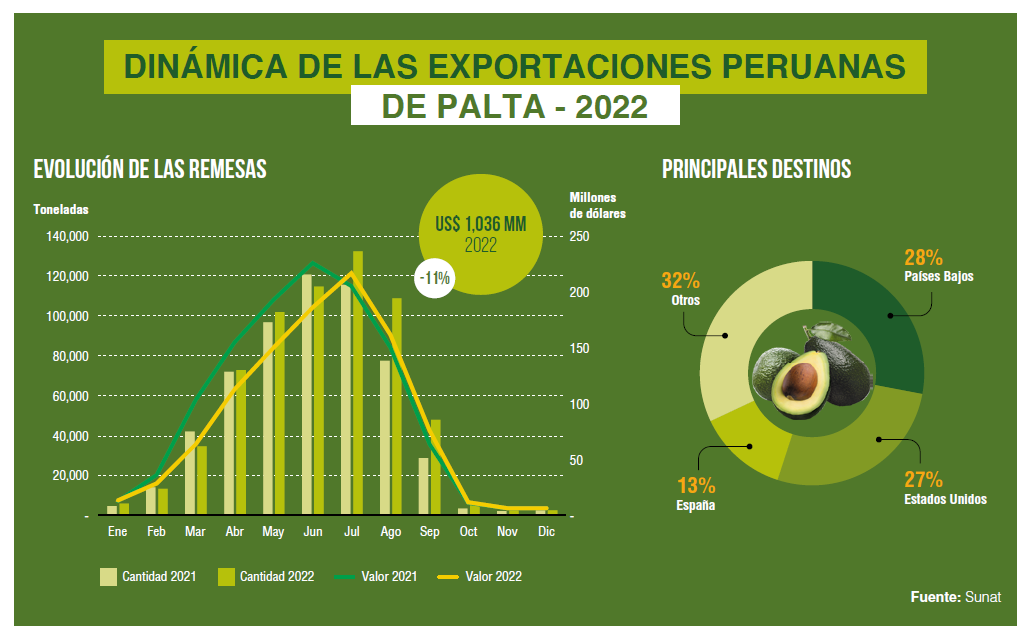 DINÁMICA DE LAS EXPORTACIONES PERUANAS
DE PALTA - 2022

EVOLUCIÓN DE LAS REMESAS

Toneladas

Millones de dólares

US$ 1,036 MM
2022

-11%

140,000
120,000
100,000
80,000
60,000
40,000
20,000
-

250
200
150
100
50
-

Ene Feb Mar Abr May Jun Jul Ago Sep Oct Nov Dic

Cantidad 2021 Cantidad 2022 Valor 2021 Valor 2022

PRINCIPALES DESTINOS

28%
Países Bajos

32%
Otros

13%
España

27%
Estados Unidos

Fuente: Sunat